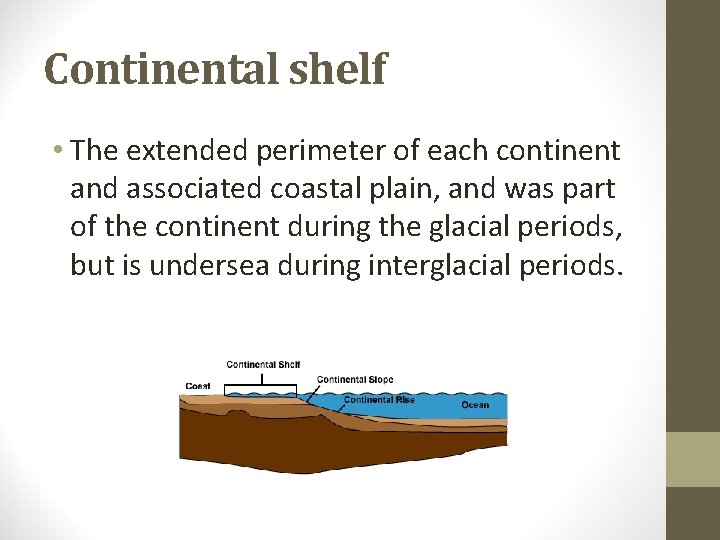 Continental shelf

• The extended perimeter of each continent and associated coastal plain, and was part of the continent during the glacial periods, but is undersea during interglacial periods.

Continental Shelf
Coast
Continental Slope
Continental Rise
Ocean